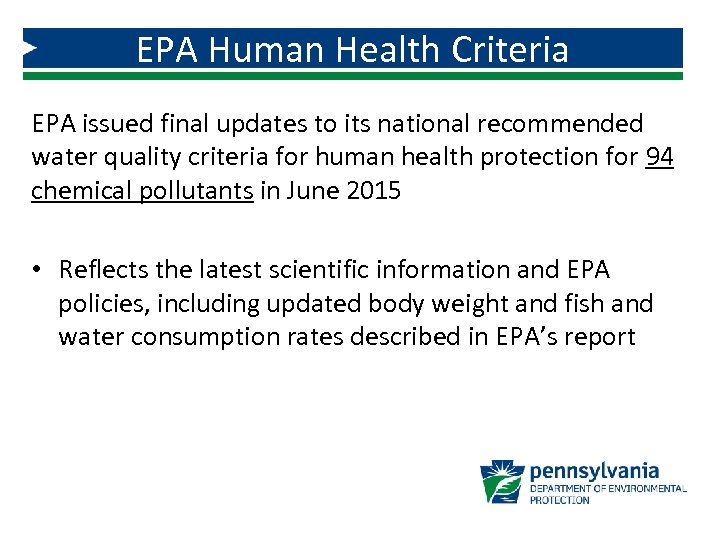 EPA Human Health Criteria

EPA issued final updates to its national recommended water quality criteria for human health protection for 94 chemical pollutants in June 2015

• Reflects the latest scientific information and EPA policies, including updated body weight and fish and water consumption rates described in EPA's report

pennsylvania
DEPARTMENT OF ENVIRONMENTAL PROTECTION